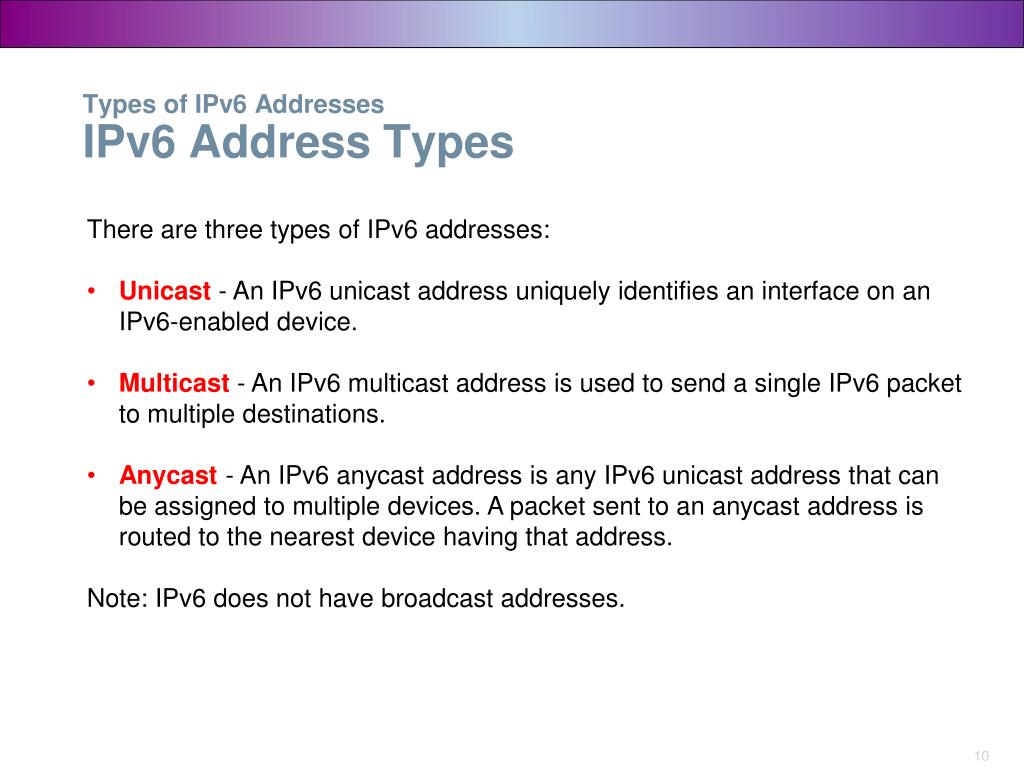 Types of IPv6 Addresses
IPv6 Address Types

There are three types of IPv6 addresses:

• Unicast - An IPv6 unicast address uniquely identifies an interface on an IPv6-enabled device.

• Multicast - An IPv6 multicast address is used to send a single IPv6 packet to multiple destinations.

• Anycast - An IPv6 anycast address is any IPv6 unicast address that can be assigned to multiple devices. A packet sent to an anycast address is routed to the nearest device having that address.

Note: IPv6 does not have broadcast addresses.

10